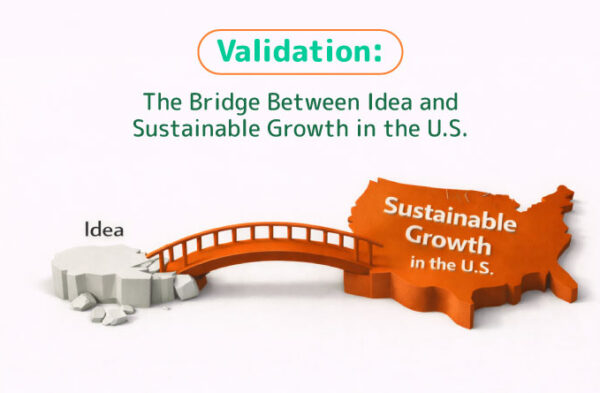 Validation:

The Bridge Between Idea and Sustainable Growth in the U.S.

Idea

Sustainable Growth in the U.S.